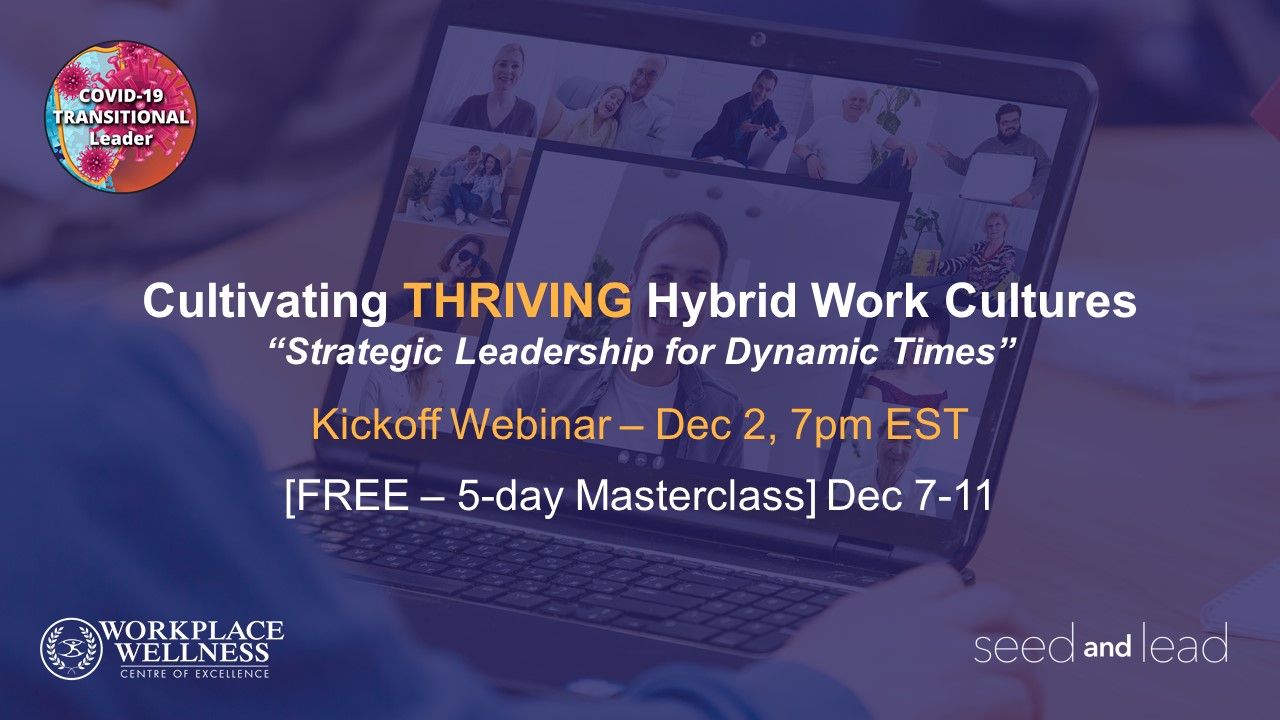 COVID-19 TRANSITIONAL Leader

Cultivating THRIVING Hybrid Work Cultures
"Strategic Leadership for Dynamic Times"

Kickoff Webinar – Dec 2, 7pm EST

[FREE – 5-day Masterclass] Dec 7-11

WORKPLACE WELLNESS
CENTRE OF EXCELLENCE

seed and lead